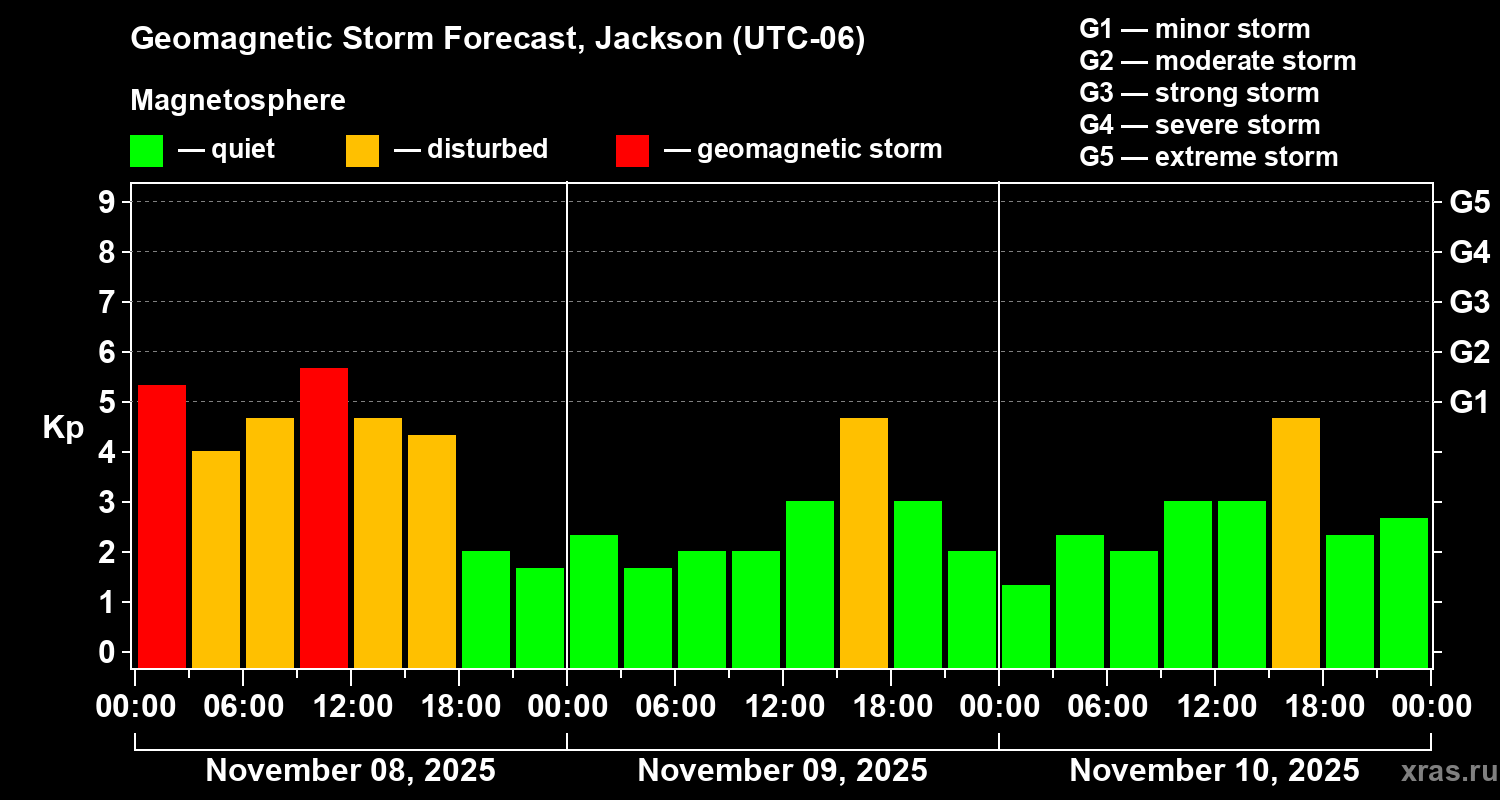 Geomagnetic Storm Forecast, Jackson (UTC-06)

Magnetosphere

— quiet — disturbed — geomagnetic storm

G1 — minor storm
G2 — moderate storm
G3 — strong storm
G4 — severe storm
G5 — extreme storm

Kp

9
8
7
6
5
4
3
2
1
0

G5
G4
G3
G2
G1

00:00 06:00 12:00 18:00 00:00 06:00 12:00 18:00 00:00 06:00 12:00 18:00 00:00

November 08, 2025
November 09, 2025
November 10, 2025

xras.ru